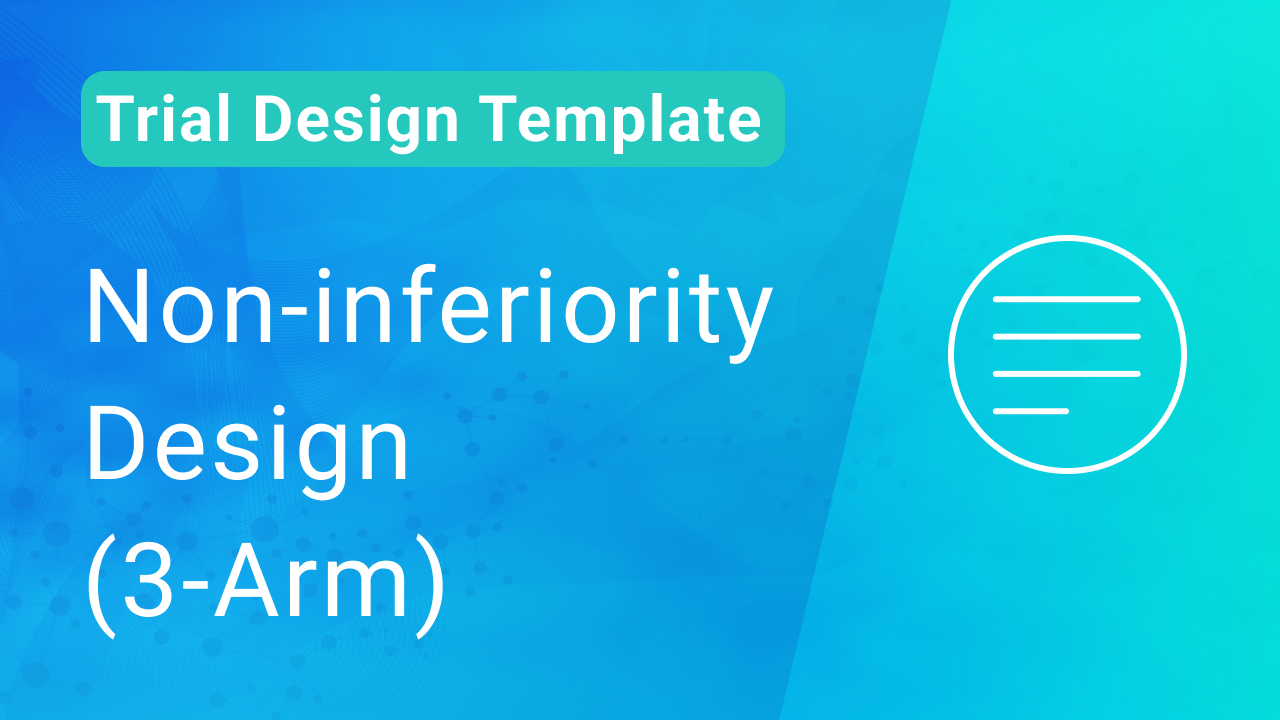 Trial Design Template

Non-inferiority Design (3-Arm)